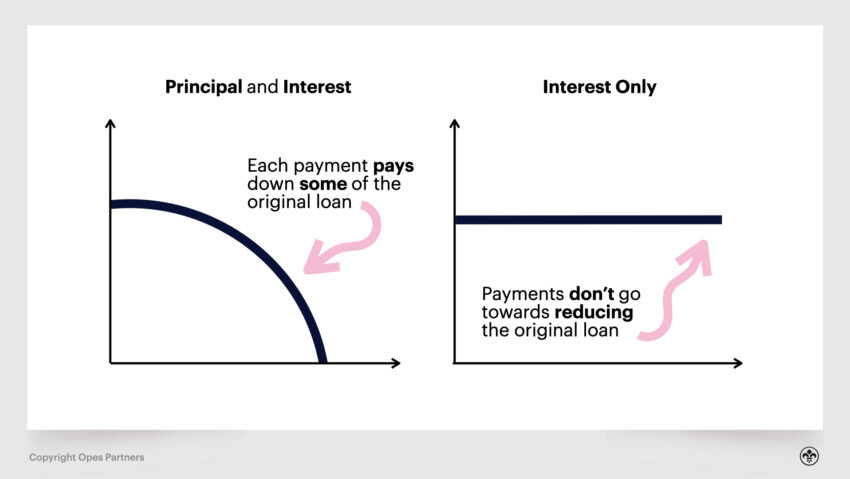 Principal and Interest

Each payment pays down some of the original loan

Interest Only

Payments don't go towards reducing the original loan

Copyright Opes Partners